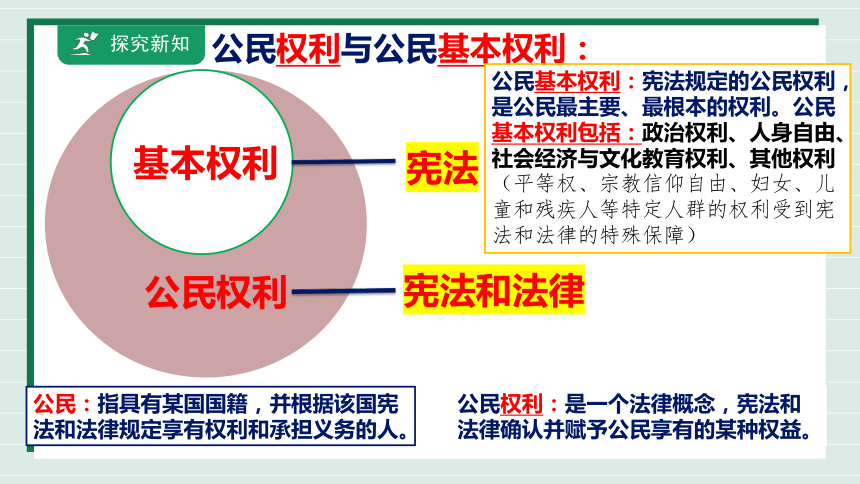 探究新知

公民权利与公民基本权利：

公民基本权利：宪法规定的公民权利，是公民最主要、最根本的权利。公民基本权利包括：政治权利、人身自由、社会经济与文化教育权利、其他权利（平等权、宗教信仰自由、妇女、儿童和残疾人等特定人群的权利受到宪法和法律的特殊保障）

基本权利

宪法

公民权利

宪法和法律

公民：指具有某国国籍，并根据该国宪法和法律规定享有权利和承担义务的人。

公民权利：是一个法律概念，宪法和法律确认并赋予公民享有的某种权益。